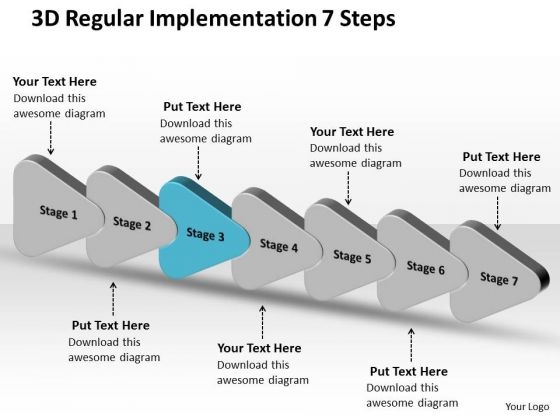 3D Regular Implementation 7 Steps

Your Text Here
Download this awesome diagram

Put Text Here
Download this awesome diagram

Your Text Here
Download this awesome diagram

Put Text Here
Download this awesome diagram

Stage 1

Stage 2

Stage 3

Stage 4

Stage 5

Stage 6

Stage 7

Put Text Here
Download this awesome diagram

Your Text Here
Download this awesome diagram

Put Text Here
Download this awesome diagram

Your Logo